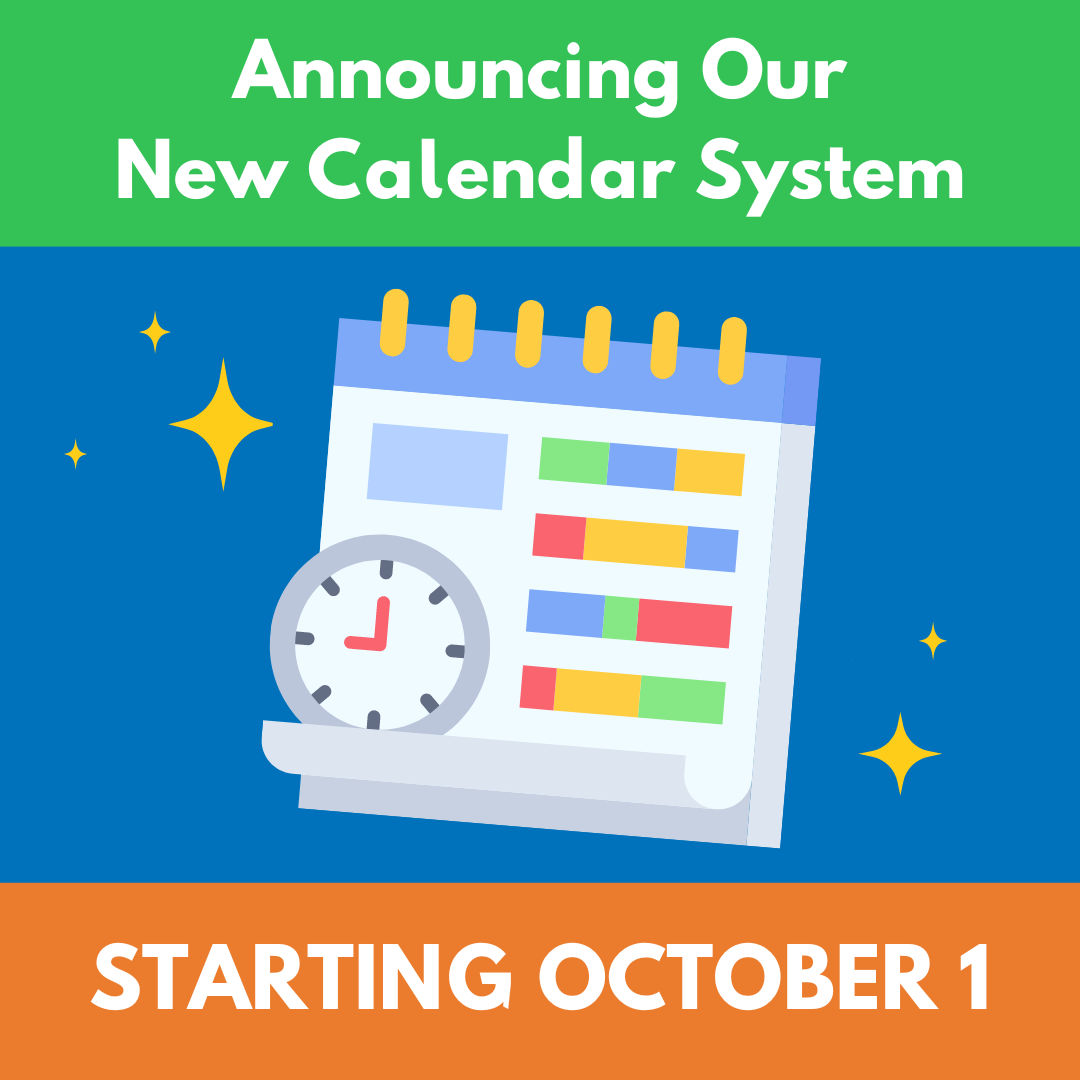 Announcing Our
New Calendar System

STARTING OCTOBER 1